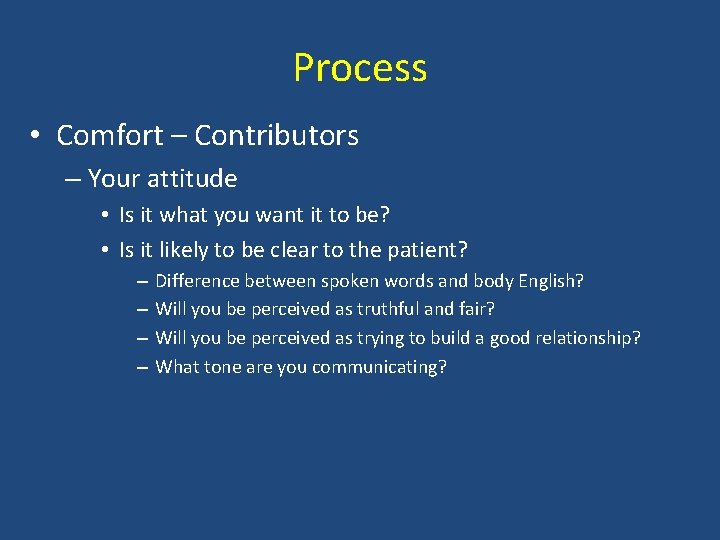 Process

• Comfort – Contributors

– Your attitude

• Is it what you want it to be?

• Is it likely to be clear to the patient?

– Difference between spoken words and body English?

– Will you be perceived as truthful and fair?

– Will you be perceived as trying to build a good relationship?

– What tone are you communicating?